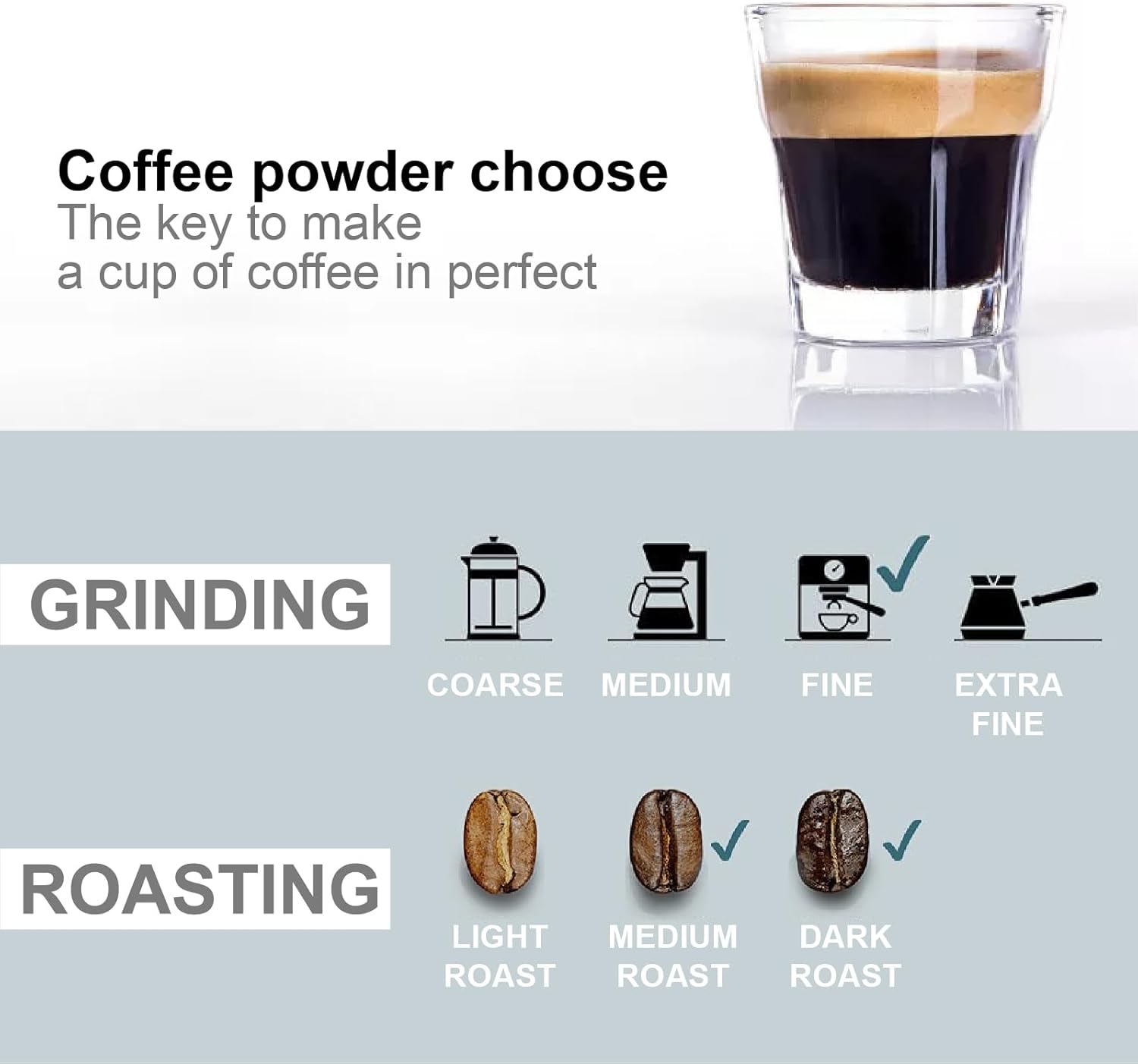 Coffee powder choose
The key to make
a cup of coffee in perfect

GRINDING

COARSE MEDIUM FINE EXTRA FINE

ROASTING

LIGHT ROAST MEDIUM ROAST DARK ROAST